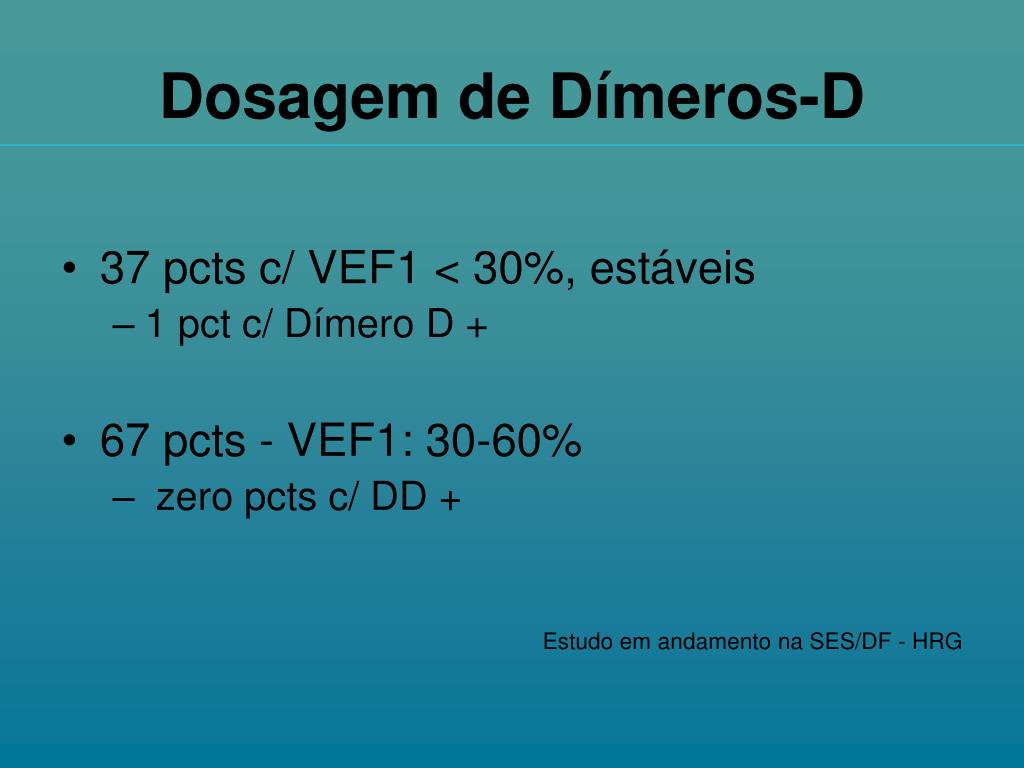 Dosagem de Dímeros-D

• 37 pcts c/ VEF1 < 30%, estáveis
– 1 pct c/ Dímero D +

• 67 pcts - VEF1: 30-60%
– zero pcts c/ DD +

Estudo em andamento na SES/DF - HRG